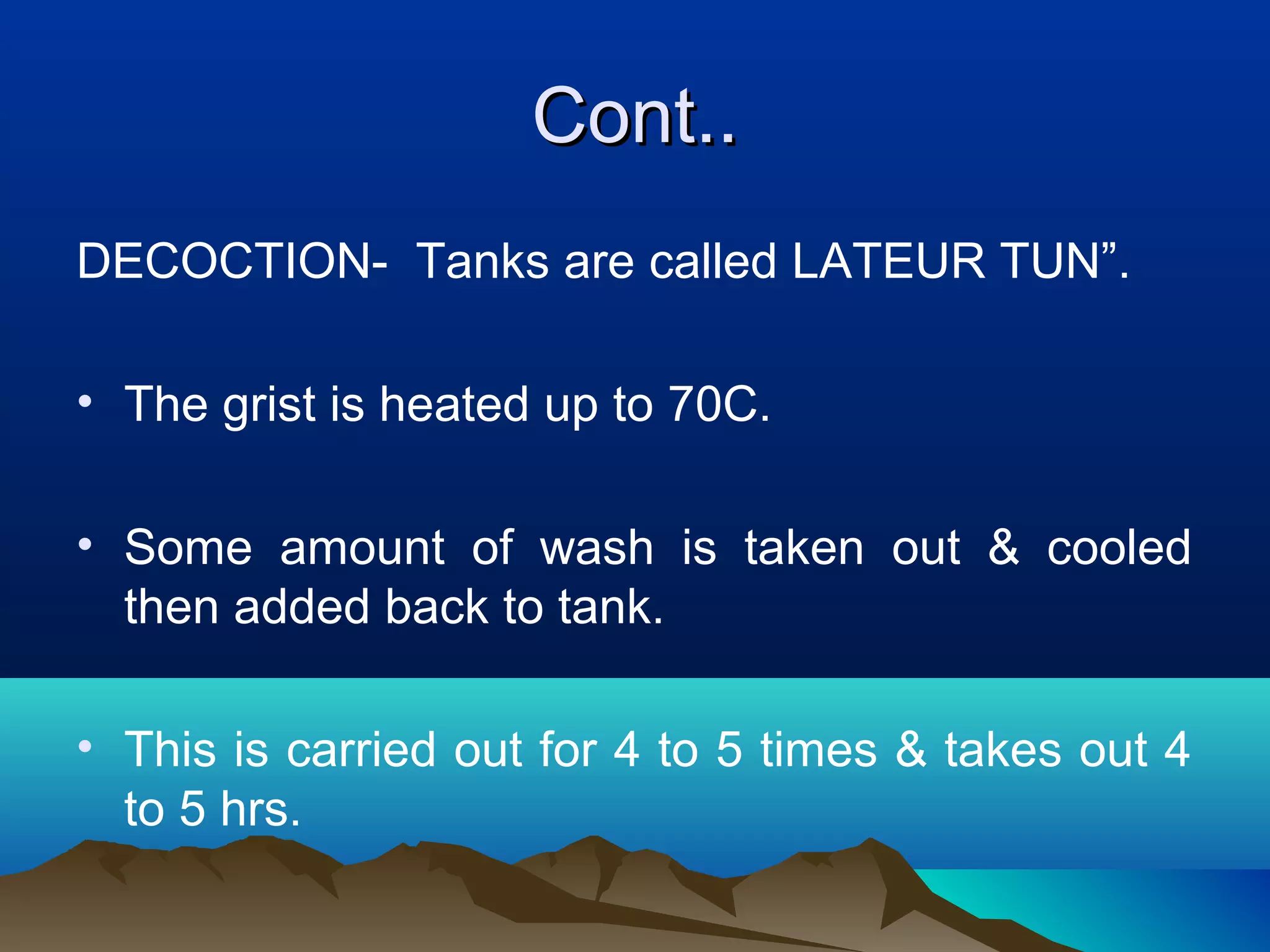 Cont..

DECOCTION- Tanks are called LATEUR TUN”.

• The grist is heated up to 70C.

• Some amount of wash is taken out & cooled then added back to tank.

• This is carried out for 4 to 5 times & takes out 4 to 5 hrs.